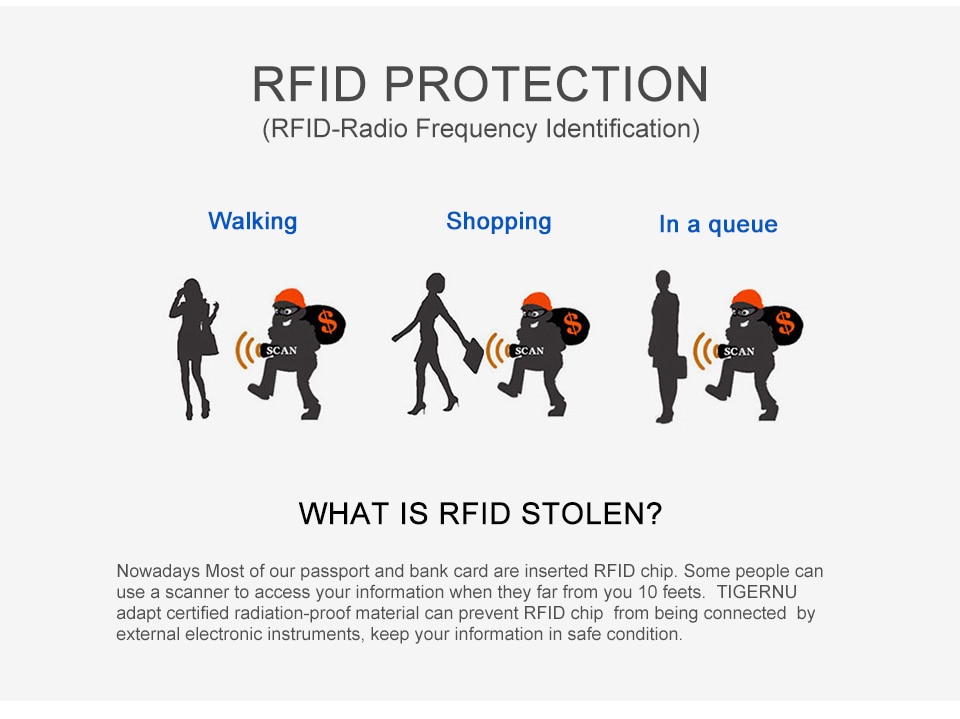 RFID PROTECTION
(RFID-Radio Frequency Identification)

Walking

Shopping

In a queue

SCAN $

SCAN $

SCAN $

WHAT IS RFID STOLEN?

Nowadays Most of our passport and bank card are inserted RFID chip. Some people can use a scanner to access your information when they far from you 10 feets. TIGERNU adapt certified radiation-proof material can prevent RFID chip from being connected by external electronic instruments, keep your information in safe condition.